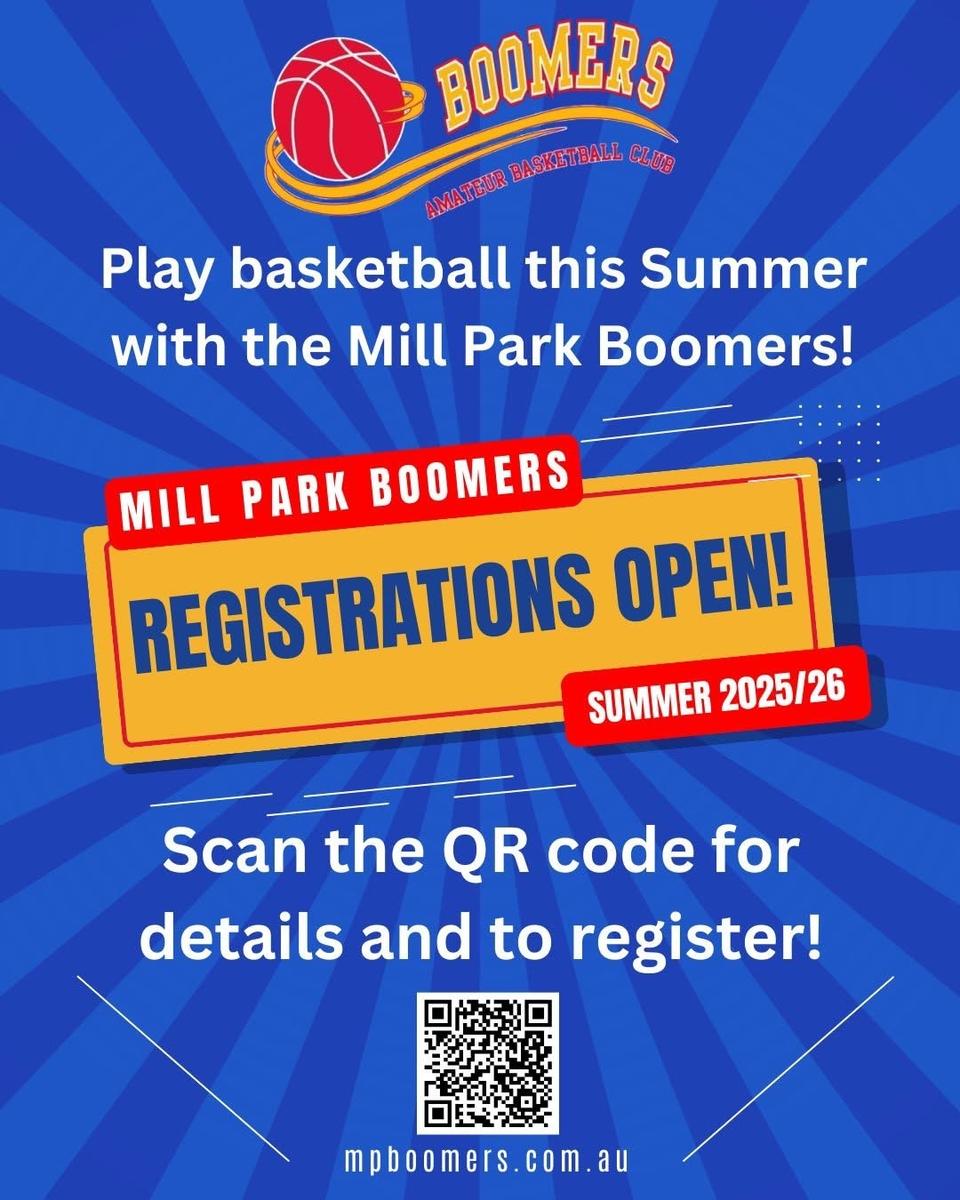 BOOMERS
AMATEUR BASKETBALL CLUB

Play basketball this Summer with the Mill Park Boomers!

MILL PARK BOOMERS

REGISTRATIONS OPEN!

SUMMER 2025/26

Scan the QR code for details and to register!

mpboomers.com.au